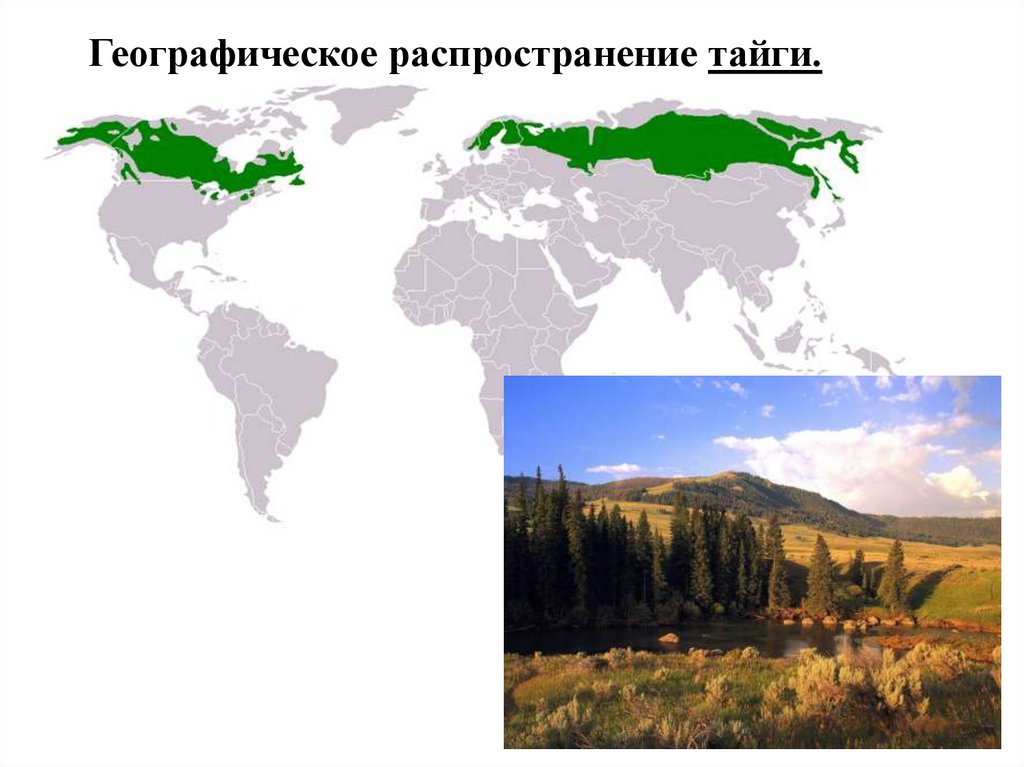 Географическое распространение тайги.